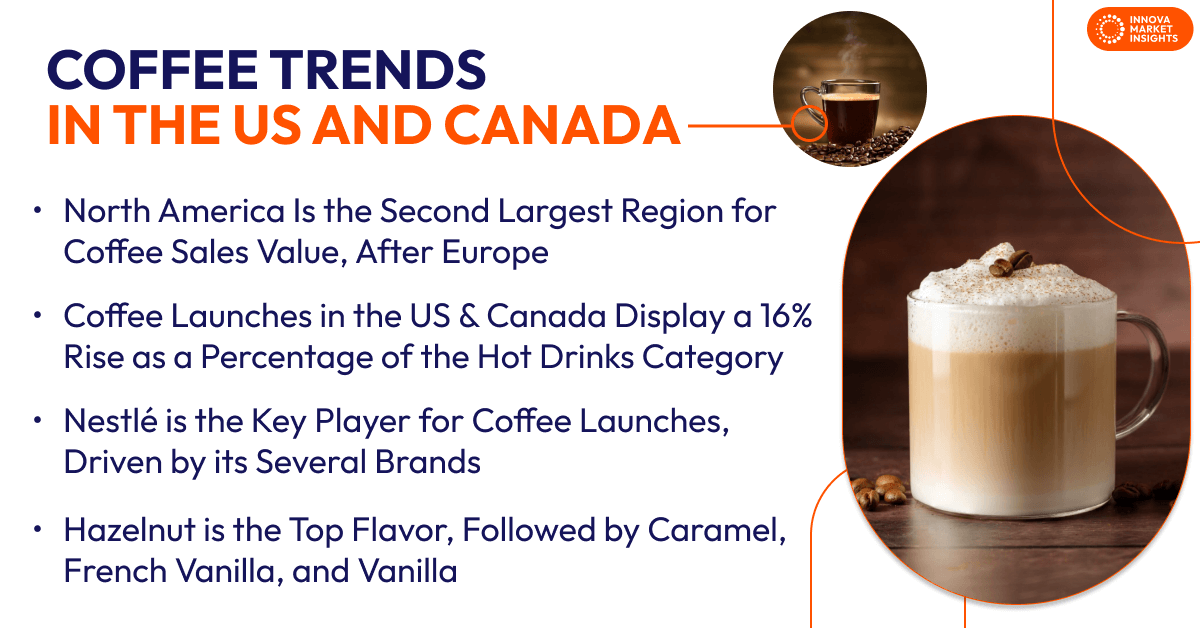 INNOVA MARKET INSIGHTS

COFFEE TRENDS
IN THE US AND CANADA

• North America Is the Second Largest Region for Coffee Sales Value, After Europe

• Coffee Launches in the US & Canada Display a 16% Rise as a Percentage of the Hot Drinks Category

• Nestlé is the Key Player for Coffee Launches, Driven by its Several Brands

• Hazelnut is the Top Flavor, Followed by Caramel, French Vanilla, and Vanilla